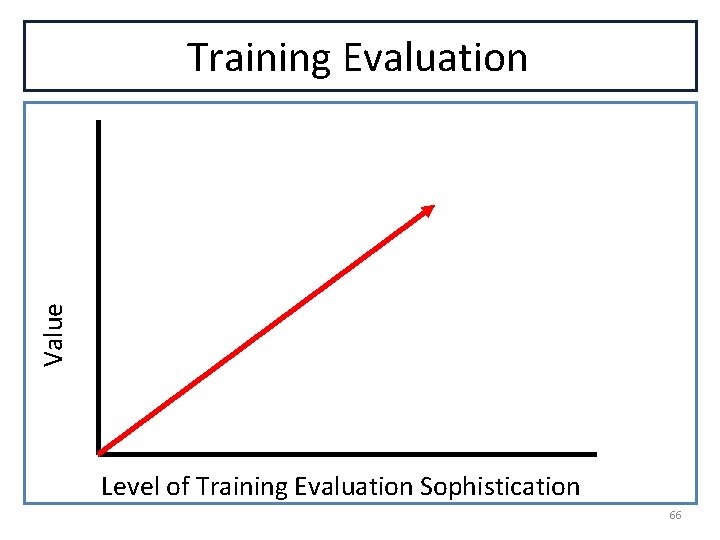 Training Evaluation

Value

Level of Training Evaluation Sophistication

66